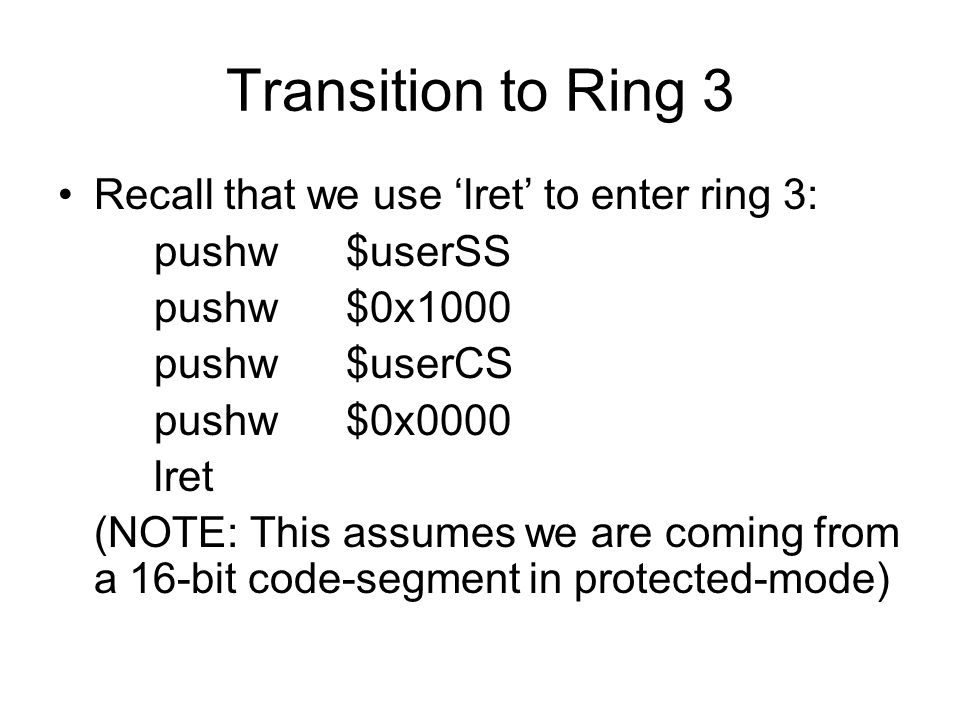 Transition to Ring 3

• Recall that we use ‘lret’ to enter ring 3:

pushw $userSS
pushw $0x1000
pushw $userCS
pushw $0x0000
lret

(NOTE: This assumes we are coming from a 16-bit code-segment in protected-mode)